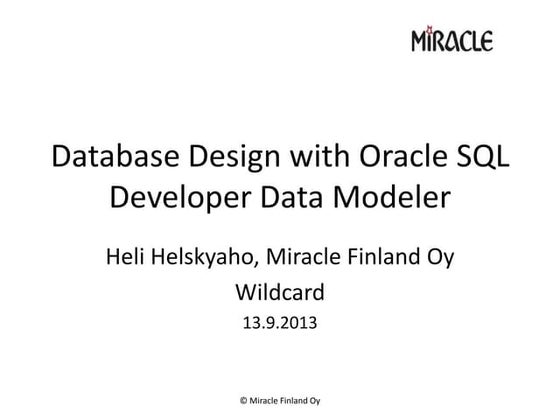 MIRACLE

Database Design with Oracle SQL Developer Data Modeler

Heli Helskyaho, Miracle Finland Oy

Wildcard

13.9.2013

© Miracle Finland Oy